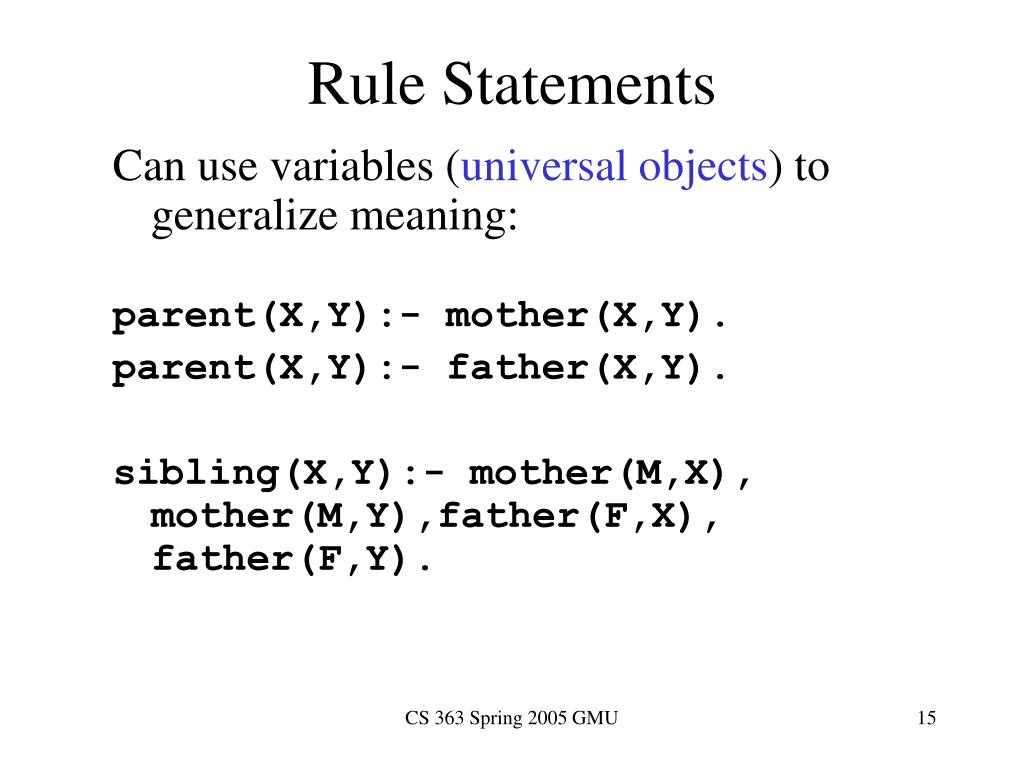 Rule Statements

Can use variables (universal objects) to generalize meaning:

parent(X,Y):- mother(X,Y).
parent(X,Y):- father(X,Y).

sibling(X,Y):- mother(M,X), mother(M,Y),father(F,X), father(F,Y).

CS 363 Spring 2005 GMU

15